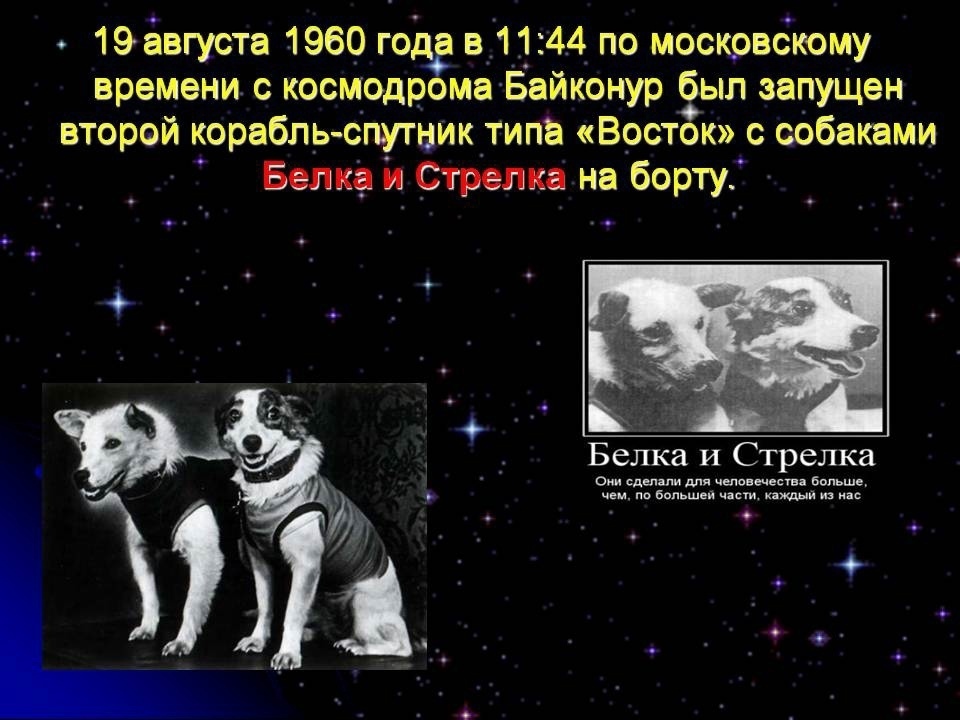 19 августа 1960 года в 11:44 по московскому времени с космодрома Байконур был запущен второй корабль-спутник типа «Восток» с собаками Белка и Стрелка на борту.

Белка и Стрелка
Они сделали для человечества больше, чем, по большей части, каждый из нас